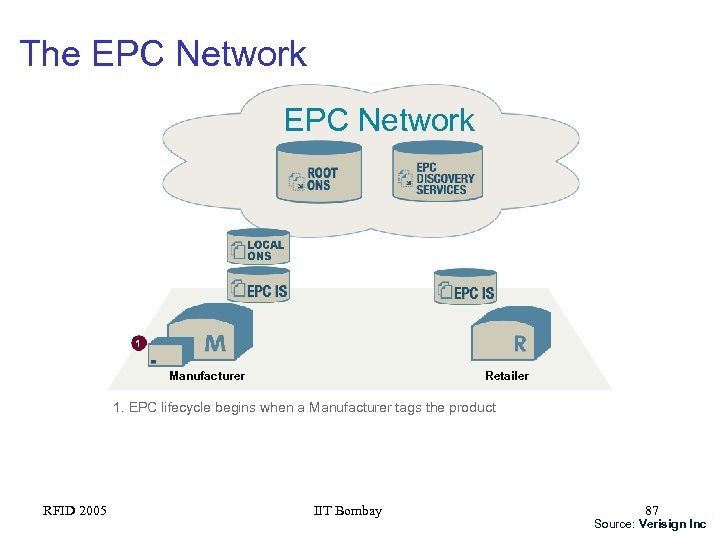 The EPC Network

EPC Network

ROOT ONS

EPC DISCOVERY SERVICES

LOCAL ONS

EPC IS

EPC IS

1

M

R

Manufacturer

Retailer

1. EPC lifecycle begins when a Manufacturer tags the product

RFID 2005

IIT Bombay

87

Source: Verisign Inc